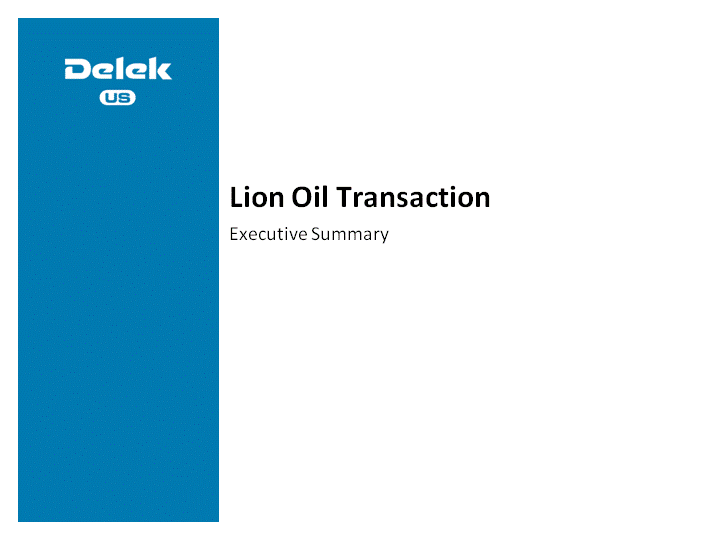 Delek
US

Lion Oil Transaction

Executive Summary